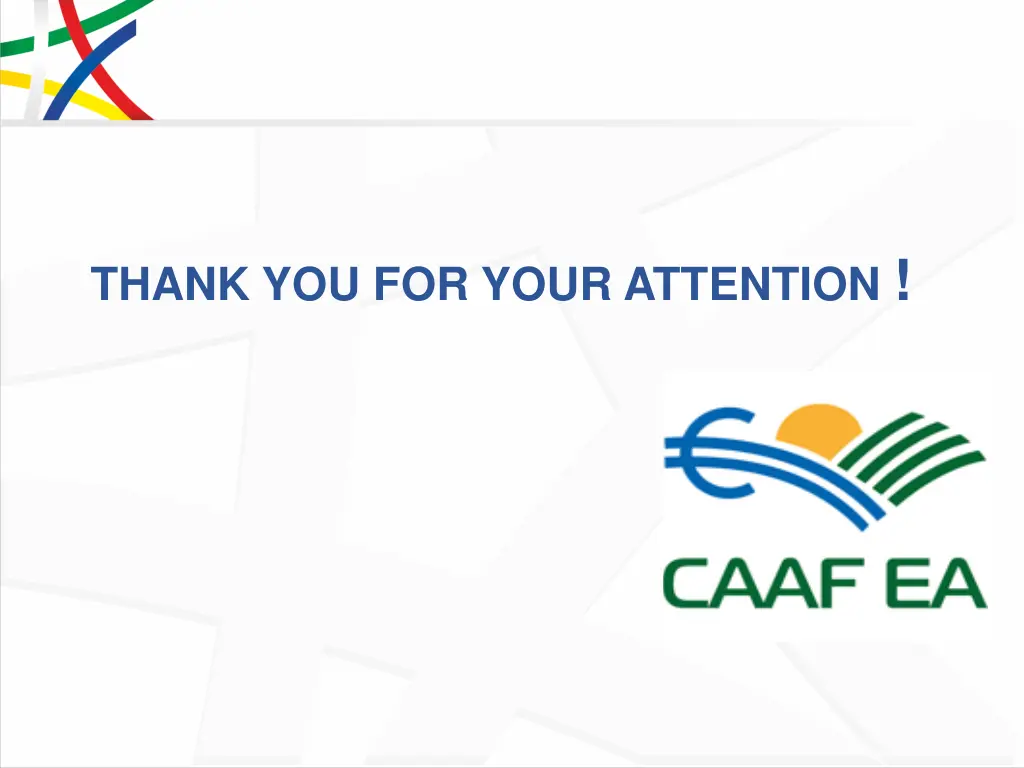 THANK YOU FOR YOUR ATTENTION !

CAAF EA